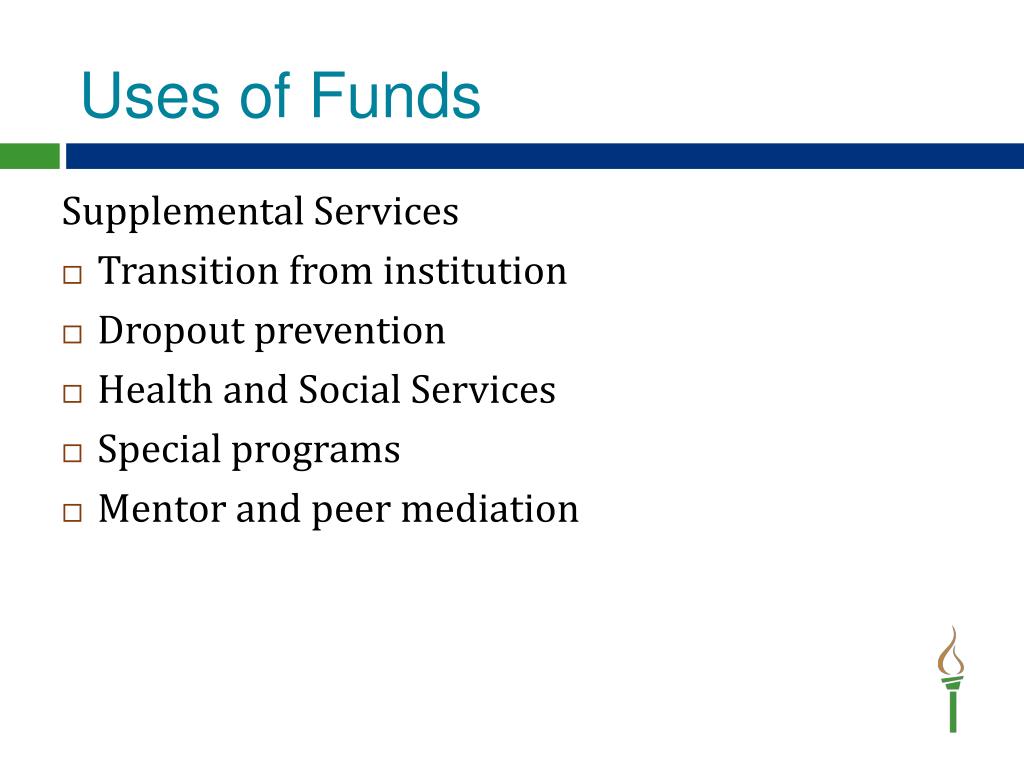 Uses of Funds

Supplemental Services

□ Transition from institution
□ Dropout prevention
□ Health and Social Services
□ Special programs
□ Mentor and peer mediation